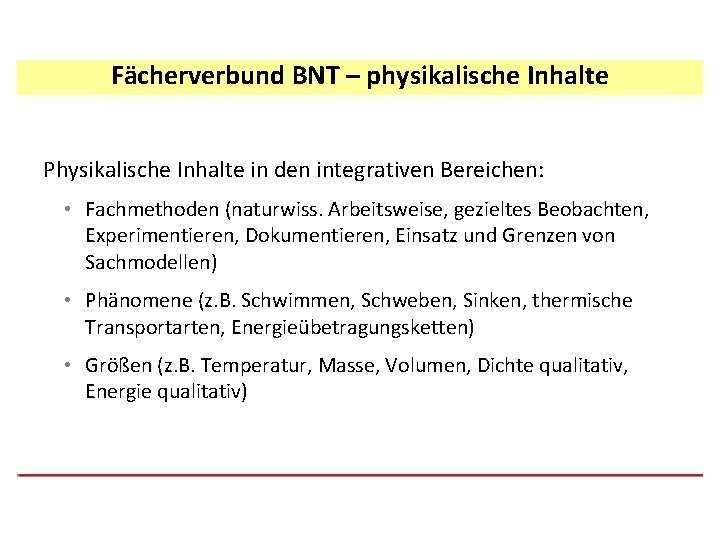 Fächerverbund BNT – physikalische Inhalte

Physikalische Inhalte in den integrativen Bereichen:

• Fachmethoden (naturwiss. Arbeitsweise, gezieltes Beobachten, Experimentieren, Dokumentieren, Einsatz und Grenzen von Sachmodellen)

• Phänomene (z.B. Schwimmen, Schweben, Sinken, thermische Transportarten, Energieübetragungsketten)

• Größen (z.B. Temperatur, Masse, Volumen, Dichte qualitativ, Energie qualitativ)